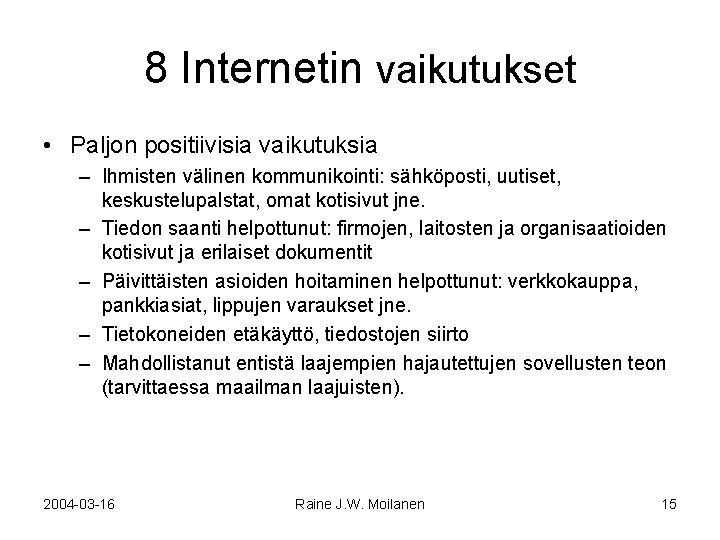 8 Internetin vaikutukset

• Paljon positiivisia vaikutuksia
– Ihmisten välinen kommunikointi: sähköposti, uutiset, keskustelupalstat, omat kotisivut jne.
– Tiedon saanti helpottunut: firmojen, laitosten ja organisaatioiden kotisivut ja erilaiset dokumentit
– Päivittäisten asioiden hoitaminen helpottunut: verkkokauppa, pankkiasiat, lippujen varaukset jne.
– Tietokoneiden etäkäyttö, tiedostojen siirto
– Mahdollistanut entistä laajempien hajautettujen sovellusten teon (tarvittaessa maailman laajuisten).

2004-03-16 Raine J.W. Moilanen 15